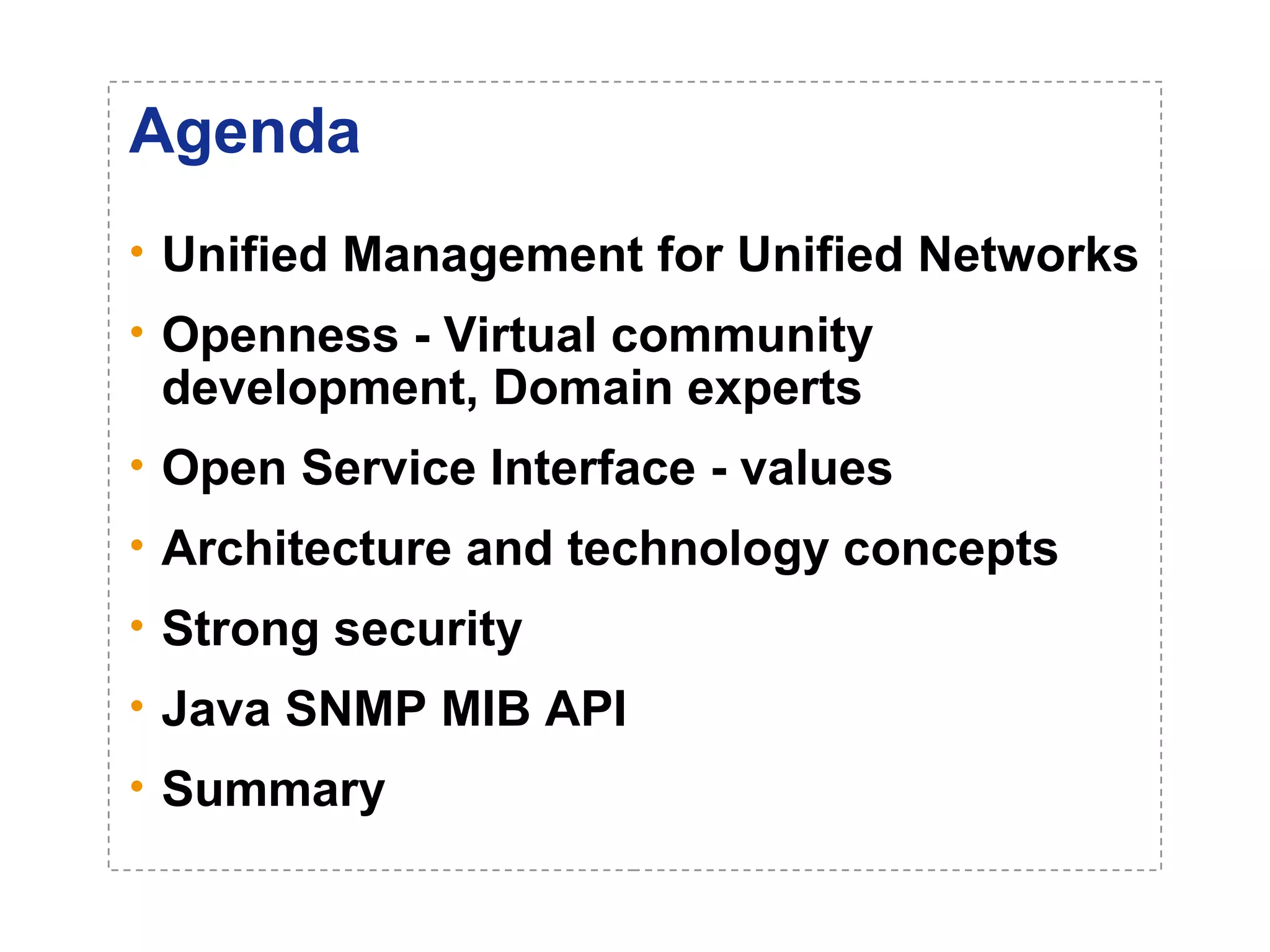 Agenda

• Unified Management for Unified Networks
• Openness - Virtual community development, Domain experts
• Open Service Interface - values
• Architecture and technology concepts
• Strong security
• Java SNMP MIB API
• Summary